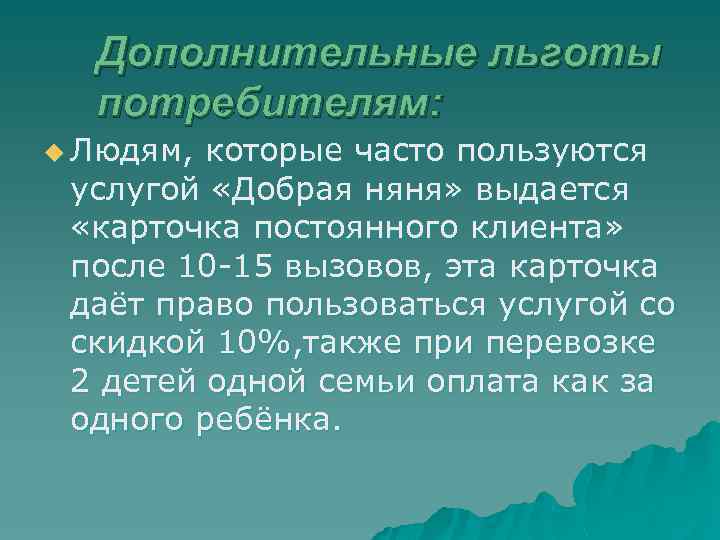 Дополнительные льготы потребителям:

Людям, которые часто пользуются услугой «Добрая няня» выдается «карточка постоянного клиента» после 10-15 вызовов, эта карточка даёт право пользоваться услугой со скидкой 10%,также при перевозке 2 детей одной семьи оплата как за одного ребёнка.